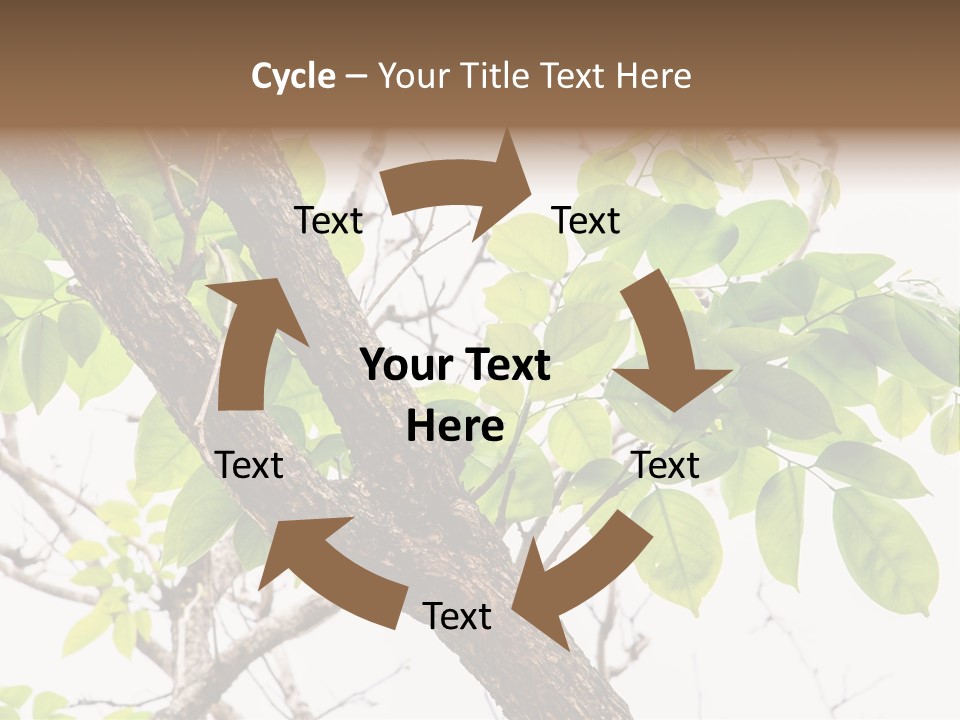 Cycle – Your Title Text Here

Text

Text

Your Text Here

Text

Text

Text